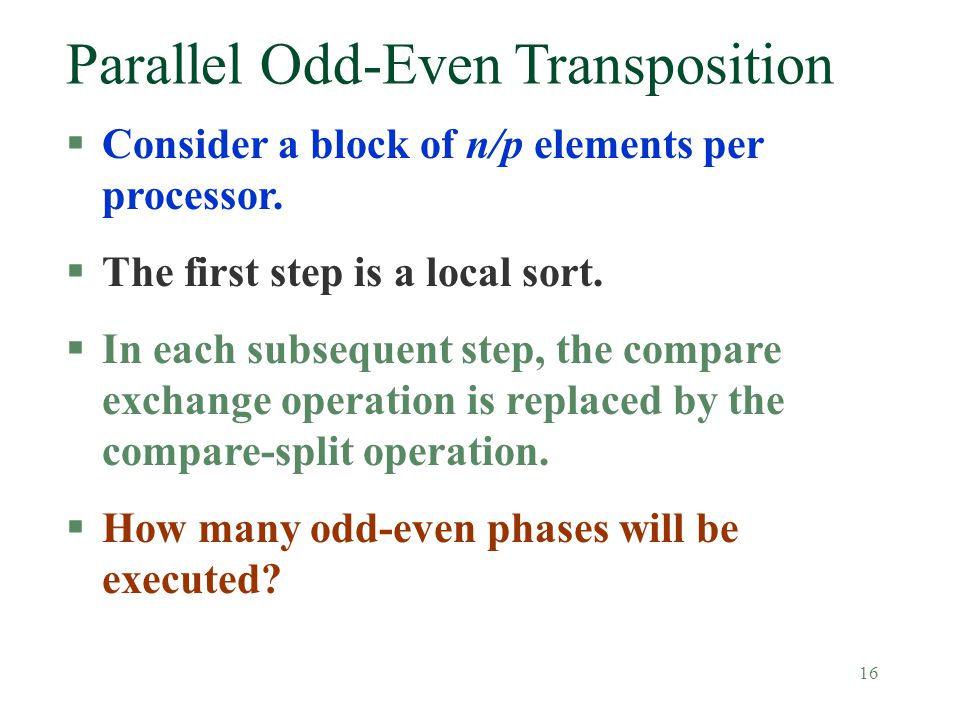 Parallel Odd-Even Transposition

▪ Consider a block of $n/p$ elements per processor.

▪ The first step is a local sort.

▪ In each subsequent step, the compare exchange operation is replaced by the compare-split operation.

▪ How many odd-even phases will be executed?

16